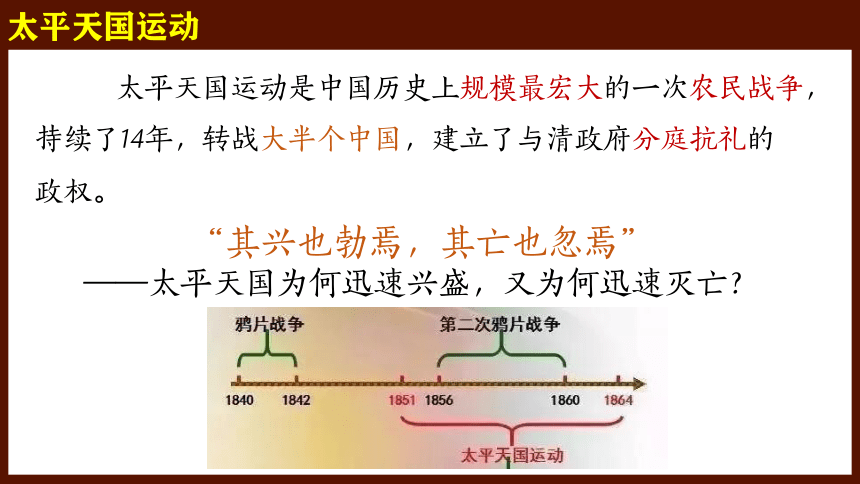 太平天国运动

太平天国运动是中国历史上规模最宏大的一次农民战争，持续了14年，转战大半个中国，建立了与清政府分庭抗礼的政权。

“其兴也勃焉，其亡也忽焉”
——太平天国为何迅速兴盛，又为何迅速灭亡？

鸦片战争
第二次鸦片战争
1840
1842
1851
1856
1860
1864
太平天国运动